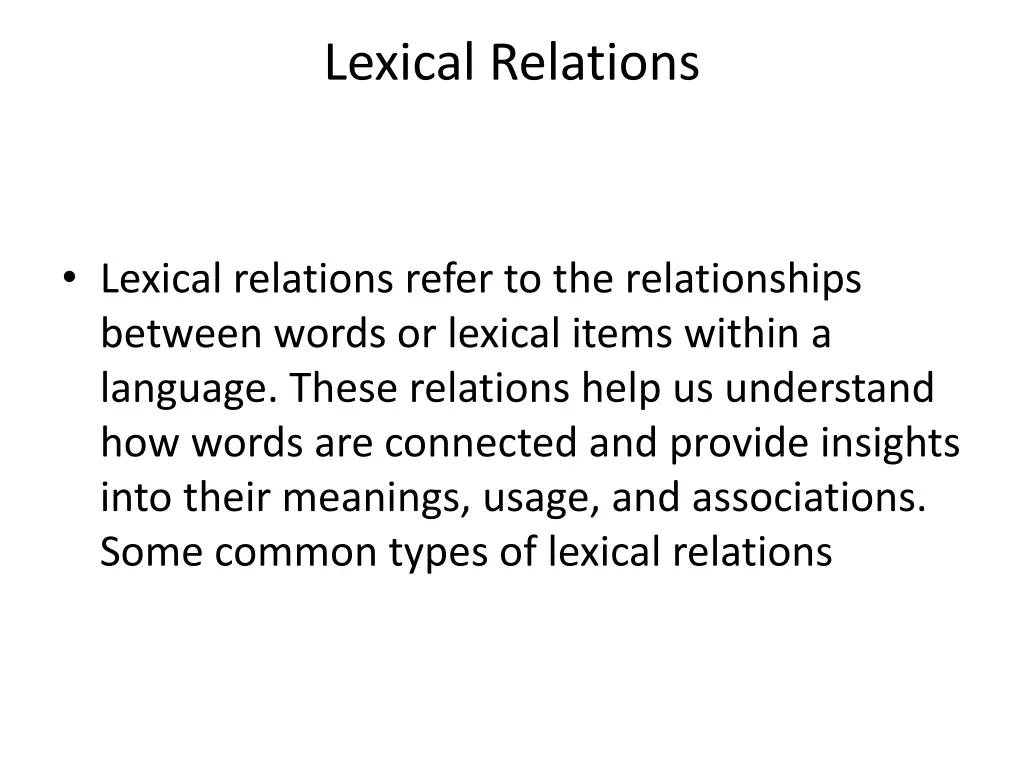 Lexical Relations

• Lexical relations refer to the relationships between words or lexical items within a language. These relations help us understand how words are connected and provide insights into their meanings, usage, and associations. Some common types of lexical relations